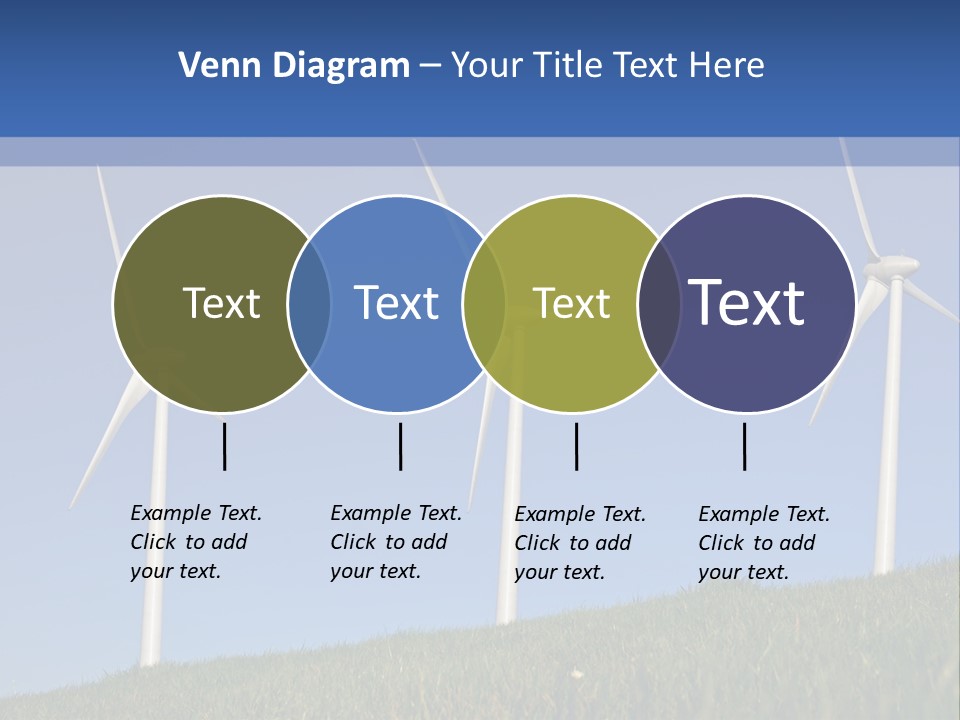 Venn Diagram – Your Title Text Here

Text

Text

Text

Text

Example Text. Click to add your text.

Example Text. Click to add your text.

Example Text. Click to add your text.

Example Text. Click to add your text.